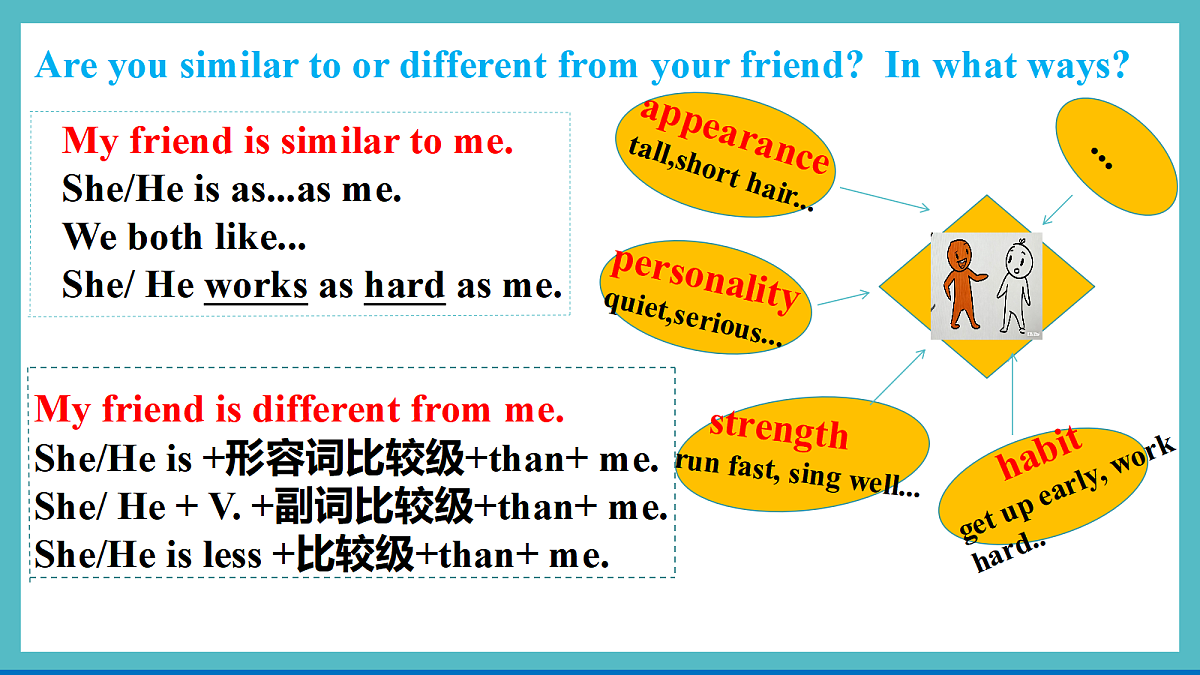 Are you similar to or different from your friend? In what ways?

My friend is similar to me.
She/He is as...as me.
We both like...
She/ He works as hard as me.

My friend is different from me.
She/He is +形容词比较级+than+ me.
She/ He + V. +副词比较级+than+ me.
She/He is less +比较级+than+ me.

appearance
tall,short hair...

...

personality
quiet,serious...

strength
run fast, sing well...

habit
get up early, work hard..